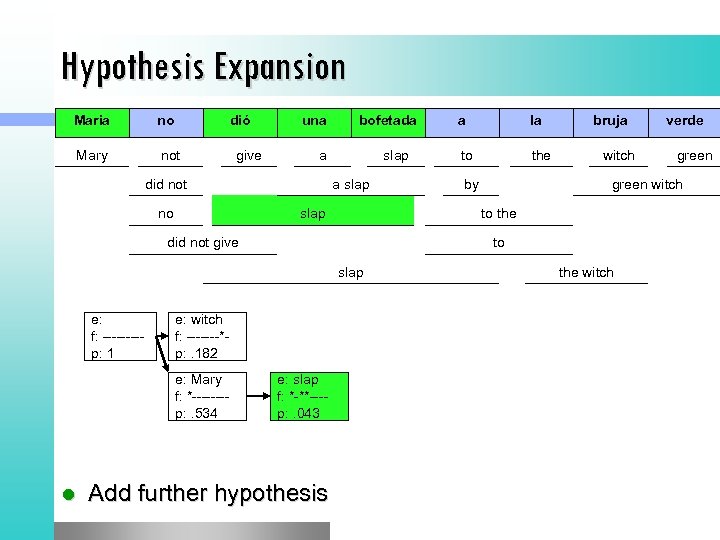 Hypothesis Expansion

| Maria | no | dió | una | bofetada | a | la | bruja | verde |
|---|---|---|---|---|---|---|---|---|

Mary not give a slap to the witch green

did not a slap by green witch

no slap to the

did not give to

slap the witch

e:
f: ---------
p: 1

e: witch
f: -------*-
p: .182

e: Mary
f: *--------
p: .534

e: slap
f: *-**-----
p: .043

Add further hypothesis